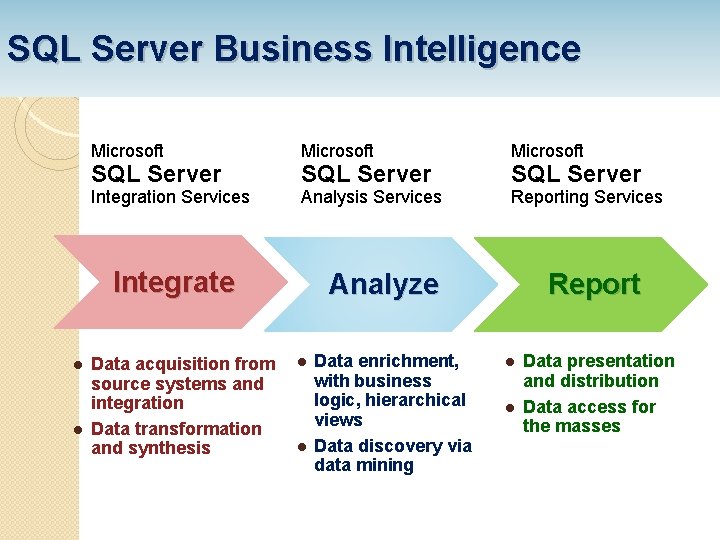 SQL Server Business Intelligence

Microsoft
SQL Server
Integration Services

Integrate

- Data acquisition from source systems and integration
- Data transformation and synthesis

Microsoft
SQL Server
Analysis Services

Analyze

- Data enrichment, with business logic, hierarchical views
- Data discovery via data mining

Microsoft
SQL Server
Reporting Services

Report

- Data presentation and distribution
- Data access for the masses